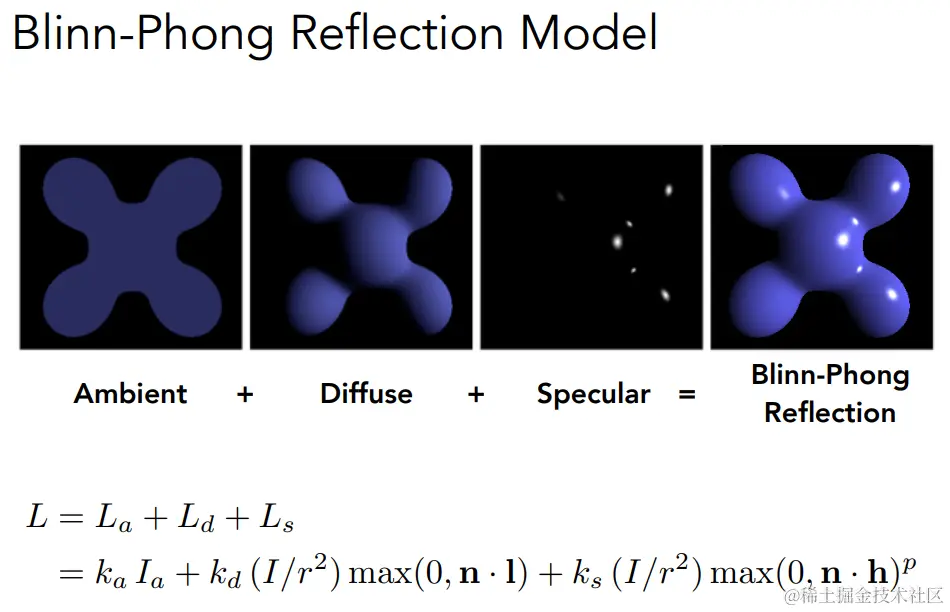 Blinn-Phong Reflection Model

Ambient + Diffuse + Specular = Blinn-Phong Reflection

$L = L_a + L_d + L_s$
$= k_a I_a + k_d (I/r^2) \max(0, \mathbf{n} \cdot \mathbf{l}) + k_s (I/r^2) \max(0, \mathbf{n} \cdot \mathbf{h})^p$

@稀土掘金技术社区